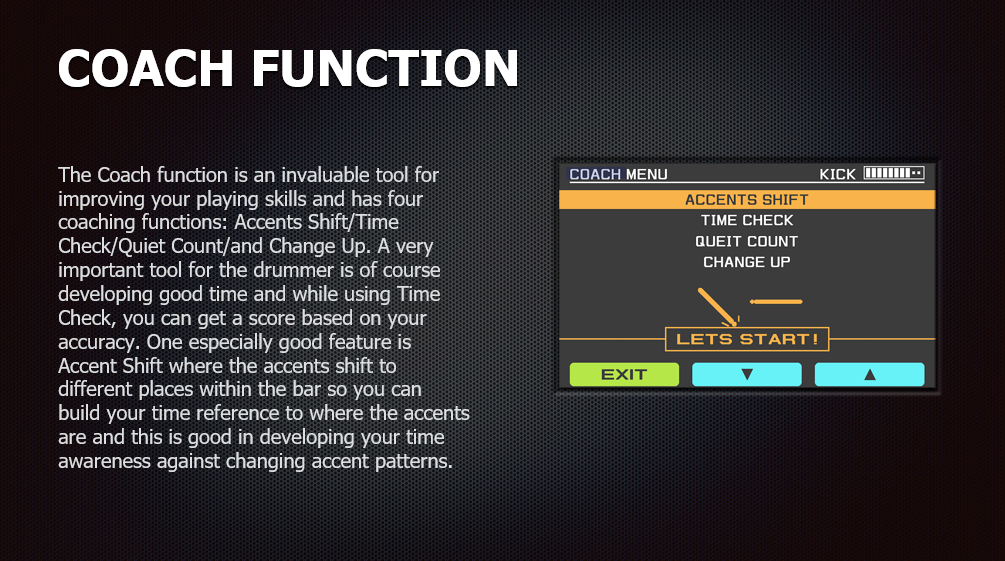 COACH FUNCTION

The Coach function is an invaluable tool for improving your playing skills and has four coaching functions: Accents Shift/Time Check/Quiet Count/and Change Up. A very important tool for the drummer is of course developing good time and while using Time Check, you can get a score based on your accuracy. One especially good feature is Accent Shift where the accents shift to different places within the bar so you can build your time reference to where the accents are and this is good in developing your time awareness against changing accent patterns.

COACH MENU
KICK
ACCENTS SHIFT
TIME CHECK
QUEIT COUNT
CHANGE UP
LETS START!
EXIT
▼
▲